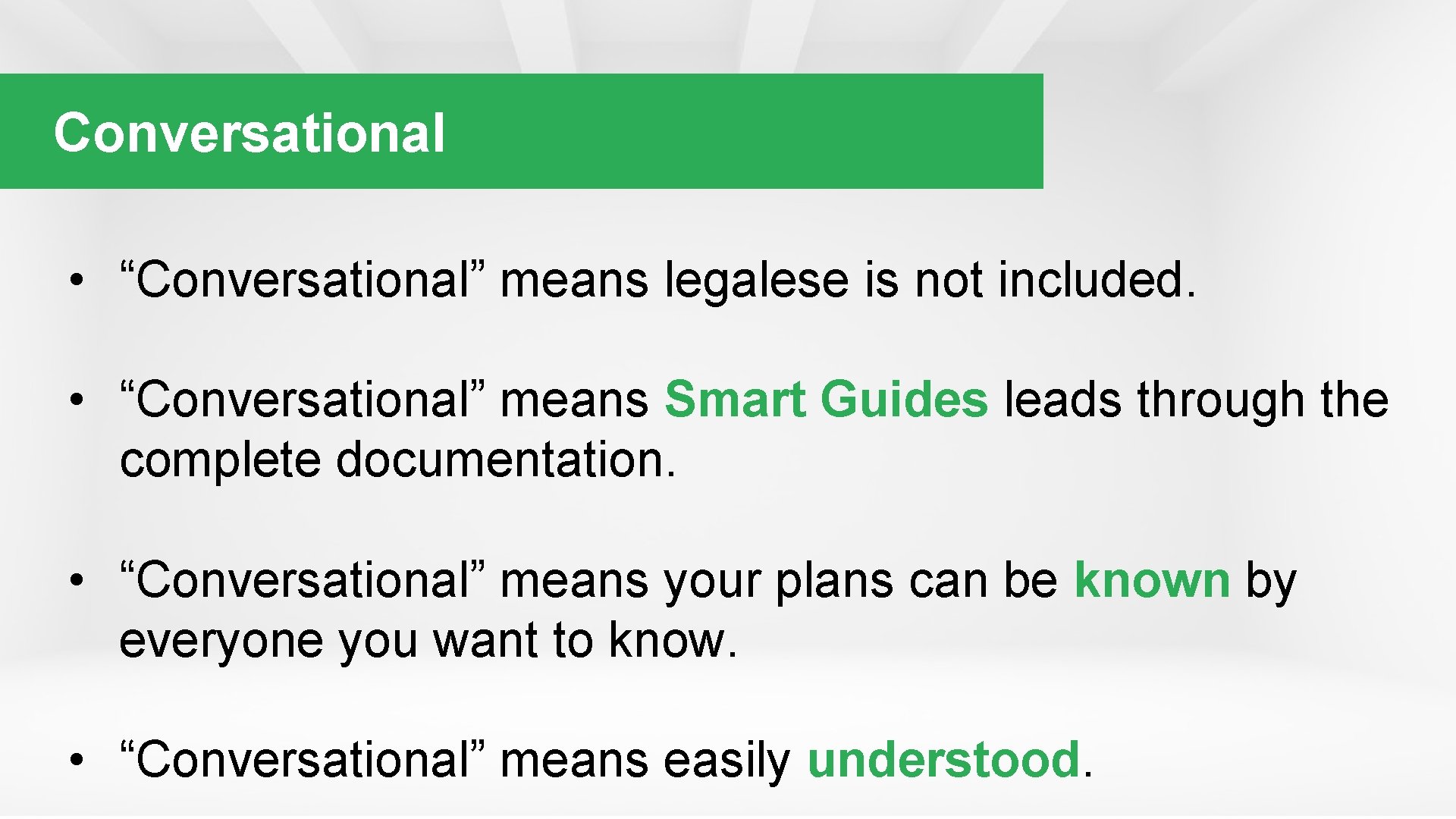 Conversational

• “Conversational” means legalese is not included.

• “Conversational” means Smart Guides leads through the complete documentation.

• “Conversational” means your plans can be known by everyone you want to know.

• “Conversational” means easily understood.